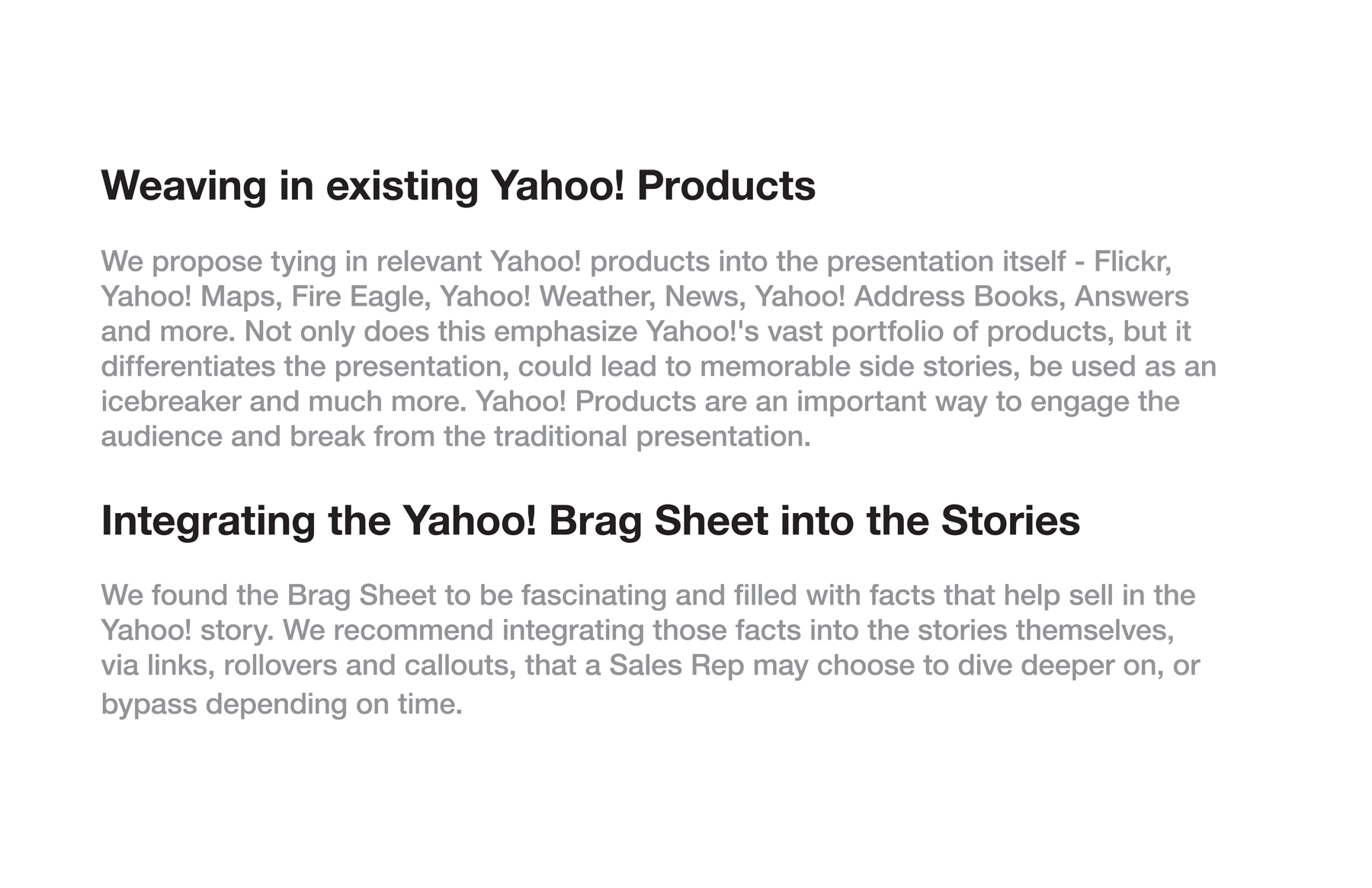 Weaving in existing Yahoo! Products

We propose tying in relevant Yahoo! products into the presentation itself - Flickr, Yahoo! Maps, Fire Eagle, Yahoo! Weather, News, Yahoo! Address Books, Answers and more. Not only does this emphasize Yahoo!'s vast portfolio of products, but it differentiates the presentation, could lead to memorable side stories, be used as an icebreaker and much more. Yahoo! Products are an important way to engage the audience and break from the traditional presentation.

Integrating the Yahoo! Brag Sheet into the Stories

We found the Brag Sheet to be fascinating and filled with facts that help sell in the Yahoo! story. We recommend integrating those facts into the stories themselves, via links, rollovers and callouts, that a Sales Rep may choose to dive deeper on, or bypass depending on time.